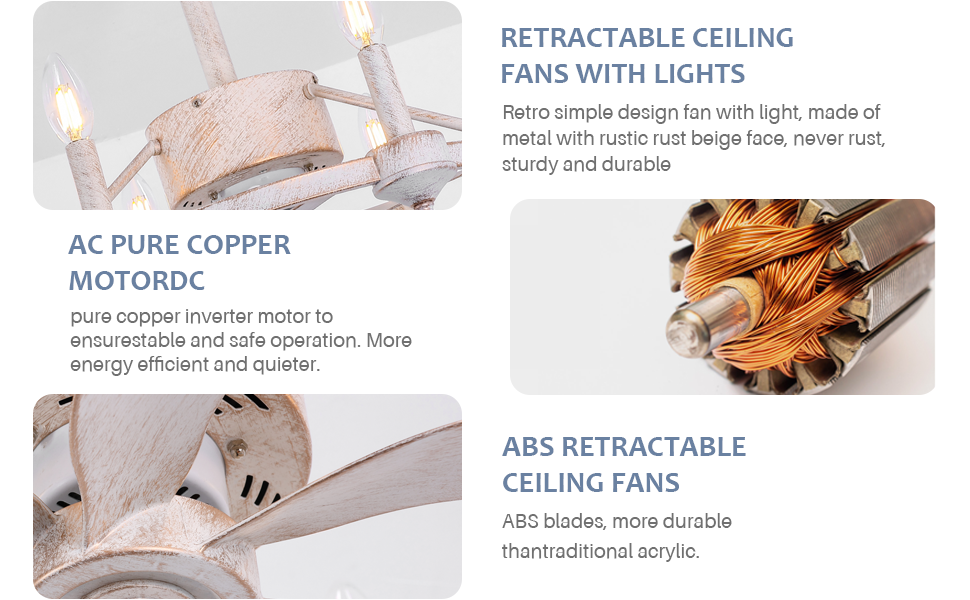 RETRACTABLE CEILING FANS WITH LIGHTS

Retro simple design fan with light, made of metal with rustic rust beige face, never rust, sturdy and durable

AC PURE COPPER MOTORDC

pure copper inverter motor to ensurestable and safe operation. More energy efficient and quieter.

ABS RETRACTABLE CEILING FANS

ABS blades, more durable thantraditional acrylic.